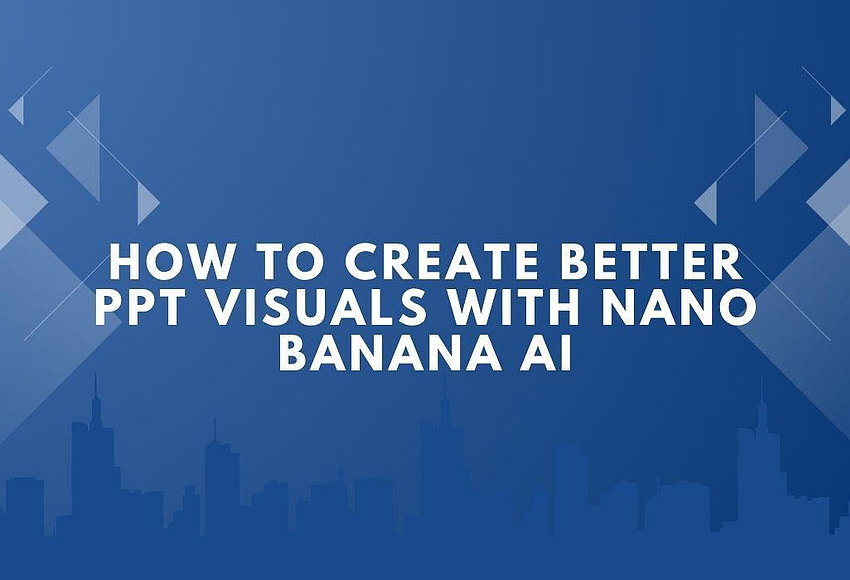 HOW TO CREATE BETTER PPT VISUALS WITH NANO BANANA AI